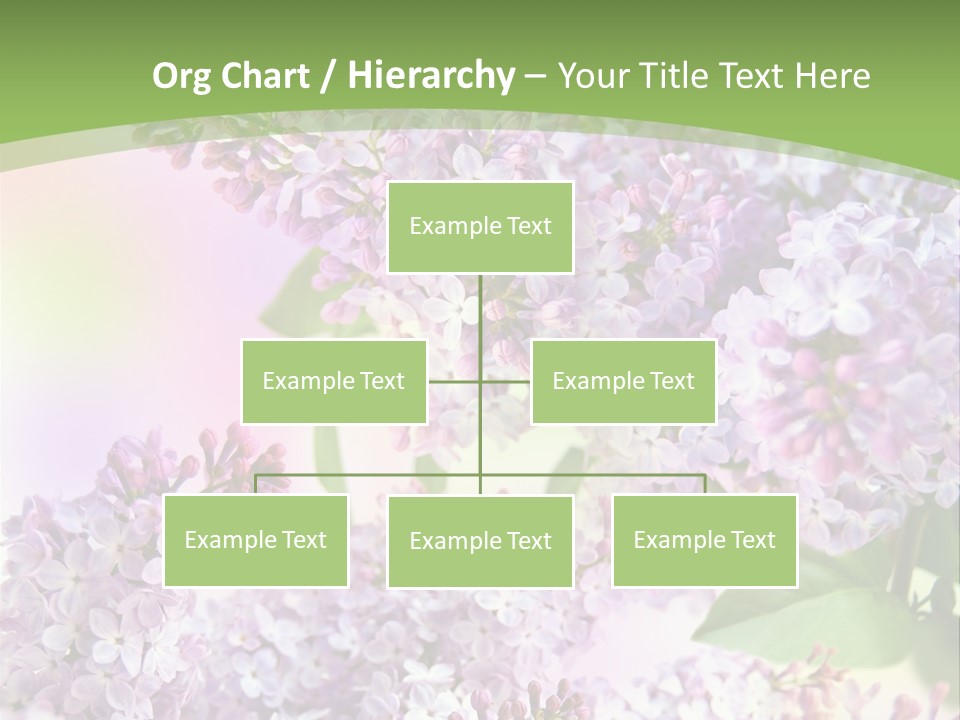 Org Chart / Hierarchy – Your Title Text Here

Example Text

Example Text

Example Text

Example Text

Example Text

Example Text